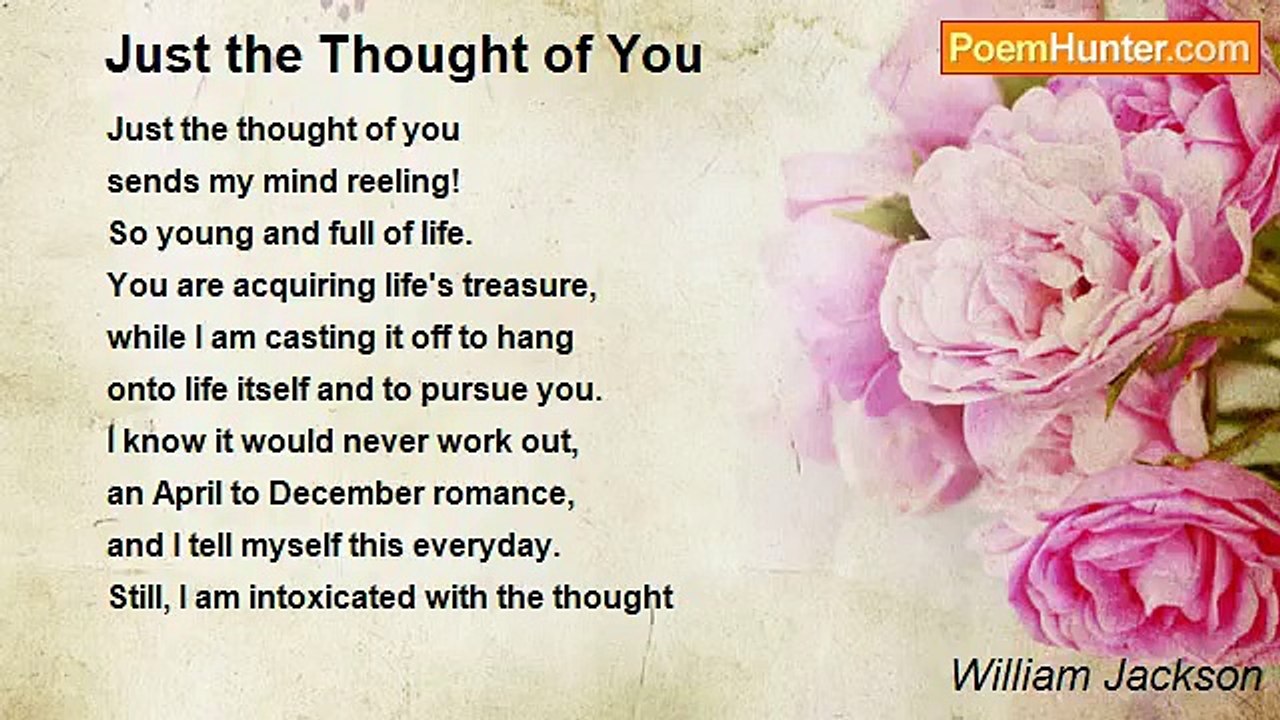 Just the Thought of You

PoemHunter.com

Just the thought of you
sends my mind reeling!
So young and full of life.
You are acquiring life's treasure,
while I am casting it off to hang
onto life itself and to pursue you.
I know it would never work out,
an April to December romance,
and I tell myself this everyday.
Still, I am intoxicated with the thought

William Jackson